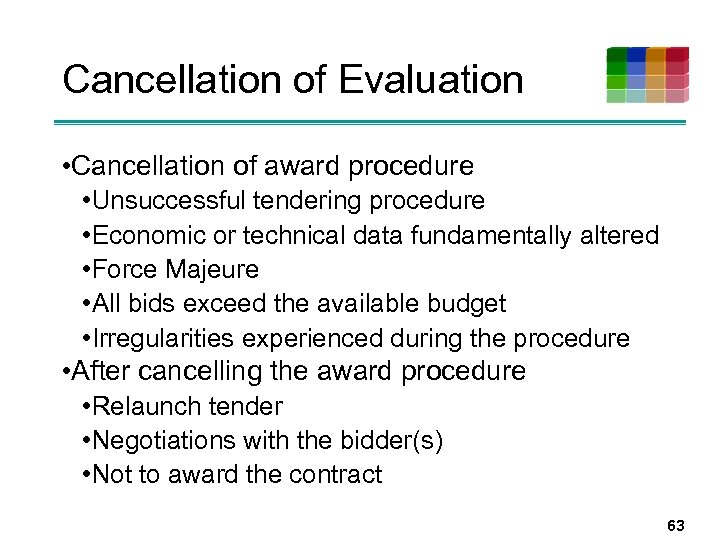 Cancellation of Evaluation

•Cancellation of award procedure
•Unsuccessful tendering procedure
•Economic or technical data fundamentally altered
•Force Majeure
•All bids exceed the available budget
•Irregularities experienced during the procedure
•After cancelling the award procedure
•Relaunch tender
•Negotiations with the bidder(s)
•Not to award the contract

63